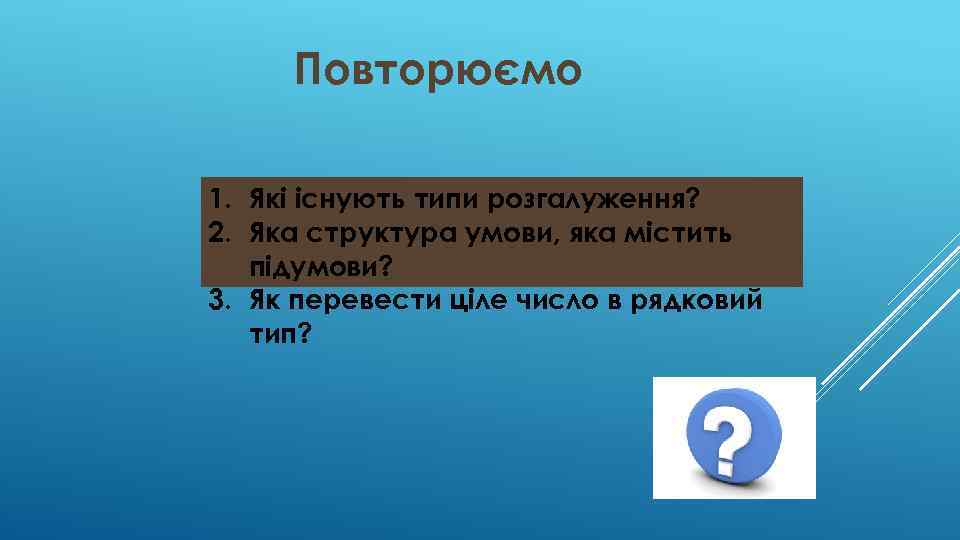 Повторюємо

1. Які існують типи розгалуження?
2. Яка структура умови, яка містить підумови?
3. Як перевести ціле число в рядковий тип?

?